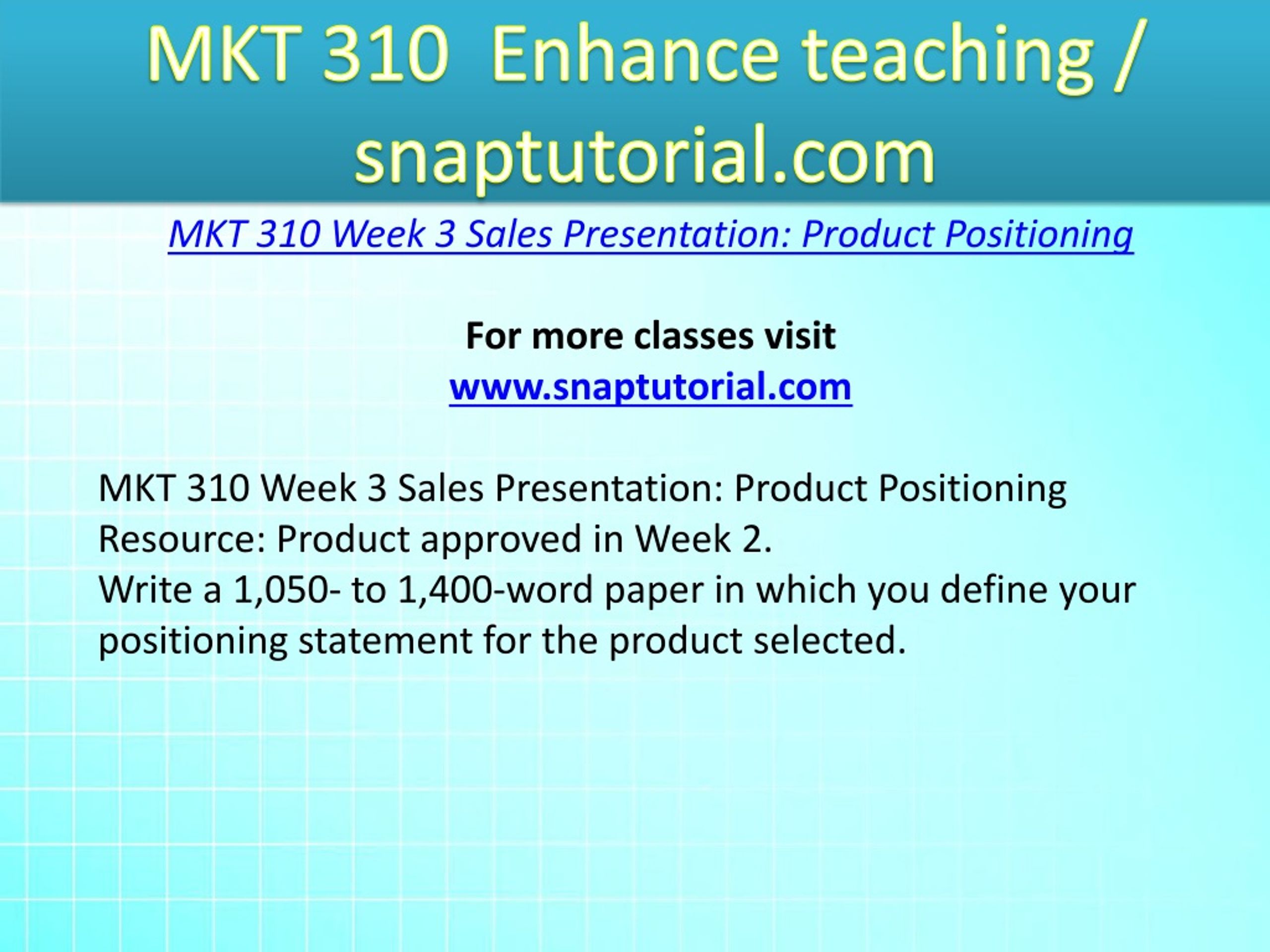 MKT 310 Enhance teaching / snaptutorial.com

MKT 310 Week 3 Sales Presentation: Product Positioning

For more classes visit
www.snaptutorial.com

MKT 310 Week 3 Sales Presentation: Product Positioning
Resource: Product approved in Week 2.
Write a 1,050- to 1,400-word paper in which you define your positioning statement for the product selected.